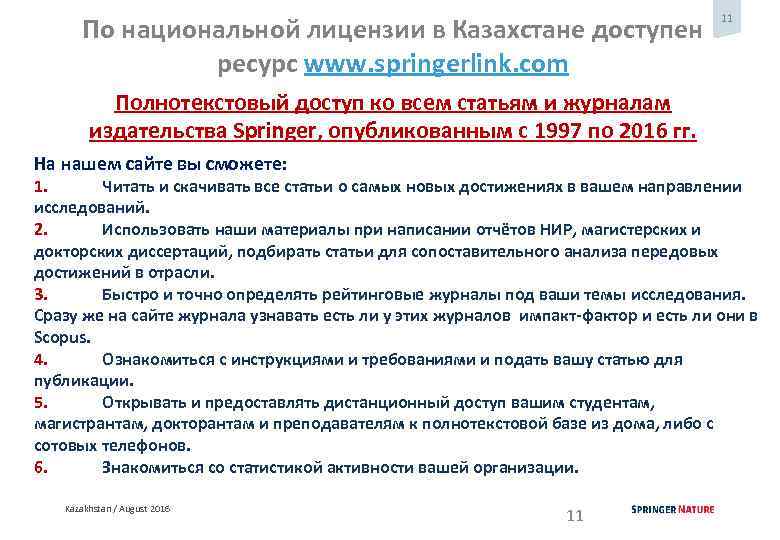 11

По национальной лицензии в Казахстане доступен ресурс www.springerlink.com

Полнотекстовый доступ ко всем статьям и журналам издательства Springer, опубликованным с 1997 по 2016 гг.

На нашем сайте вы сможете:
1. Читать и скачивать все статьи о самых новых достижениях в вашем направлении исследований.
2. Использовать наши материалы при написании отчётов НИР, магистерских и докторских диссертаций, подбирать статьи для сопоставительного анализа передовых достижений в отрасли.
3. Быстро и точно определять рейтинговые журналы под ваши темы исследования. Сразу же на сайте журнала узнавать есть ли у этих журналов импакт-фактор и есть ли они в Scopus.
4. Ознакомиться с инструкциями и требованиями и подать вашу статью для публикации.
5. Открывать и предоставлять дистанционный доступ вашим студентам, магистрантам, докторантам и преподавателям к полнотекстовой базе из дома, либо с сотовых телефонов.
6. Знакомиться со статистикой активности вашей организации.

Kazakhstan / August 2016
11
SPRINGER NATURE